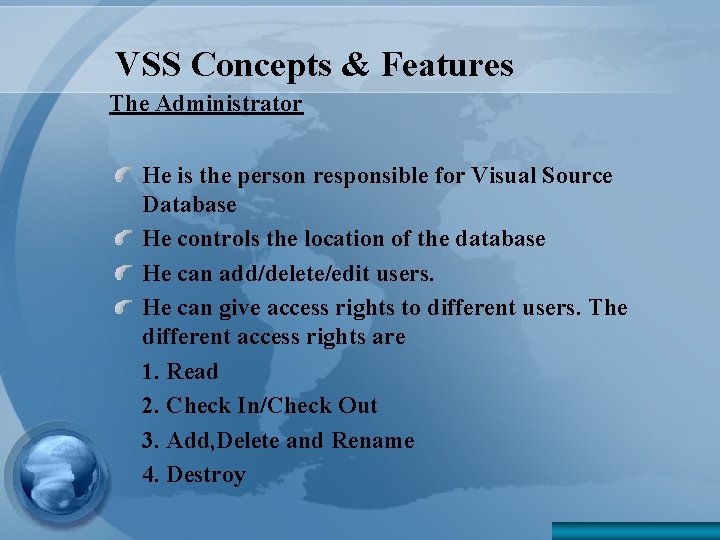 VSS Concepts & Features

The Administrator

He is the person responsible for Visual Source Database

He controls the location of the database

He can add/delete/edit users.

He can give access rights to different users. The different access rights are

1. Read

2. Check In/Check Out

3. Add,Delete and Rename

4. Destroy